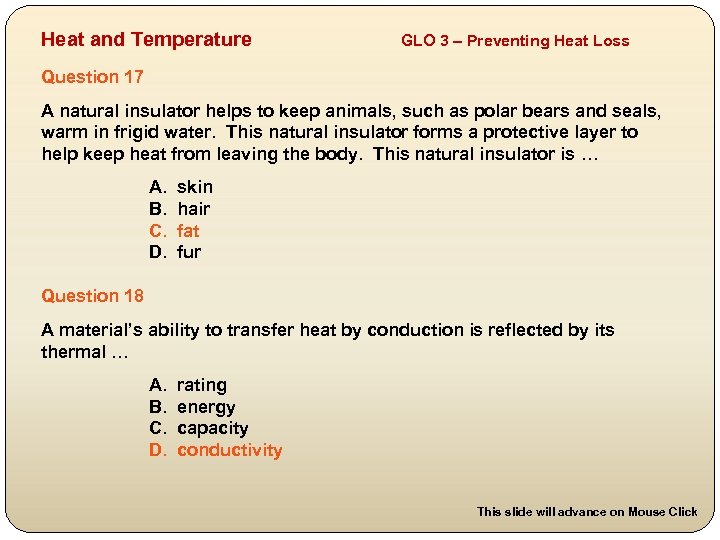 Heat and Temperature

GLO 3 – Preventing Heat Loss

Question 17

A natural insulator helps to keep animals, such as polar bears and seals, warm in frigid water. This natural insulator forms a protective layer to help keep heat from leaving the body. This natural insulator is …

A. skin
B. hair
C. fat
D. fur

Question 18

A material's ability to transfer heat by conduction is reflected by its thermal …

A. rating
B. energy
C. capacity
D. conductivity

This slide will advance on Mouse Click